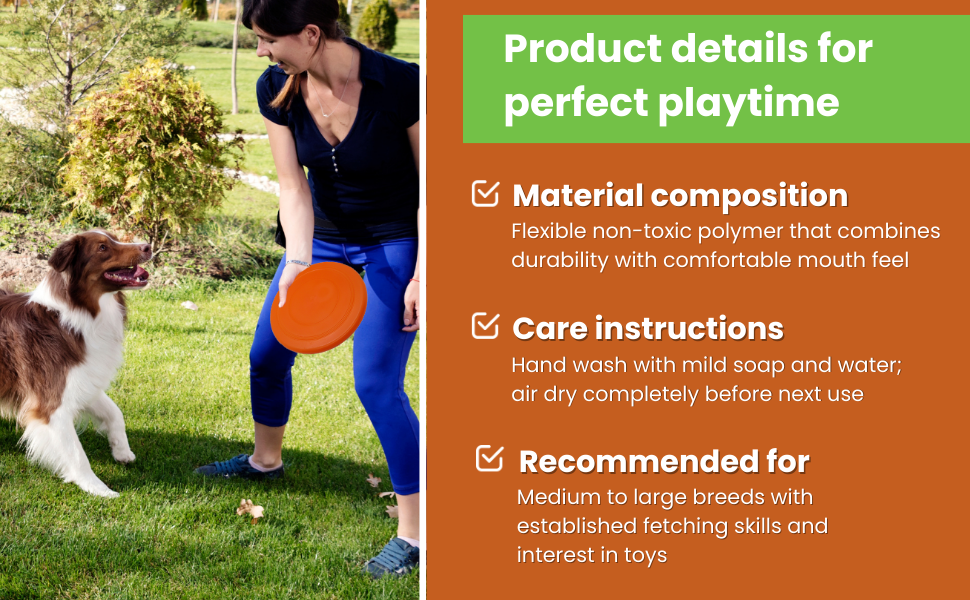 Product details for perfect playtime

Material composition
Flexible non-toxic polymer that combines durability with comfortable mouth feel

Care instructions
Hand wash with mild soap and water; air dry completely before next use

Recommended for
Medium to large breeds with established fetching skills and interest in toys